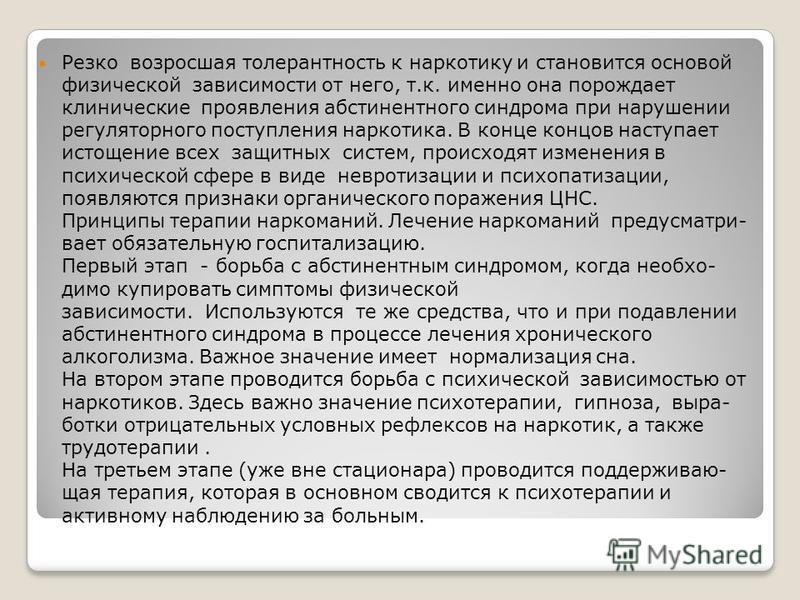 Резко возросшая толерантность к наркотику и становится основой физической зависимости от него, т.к. именно она порождает клинические проявления абстинентного синдрома при нарушении регуляторного поступления наркотика. В конце концов наступает истощение всех защитных систем, происходят изменения в психической сфере в виде невротизации и психопатизации, появляются признаки органического поражения ЦНС.
Принципы терапии наркоманий. Лечение наркоманий предусматривает обязательную госпитализацию.
Первый этап - борьба с абстинентным синдромом, когда необходимо купировать симптомы физической
зависимости. Используются те же средства, что и при подавлении абстинентного синдрома в процессе лечения хронического алкоголизма. Важное значение имеет нормализация сна.
На втором этапе проводится борьба с психической зависимостью от наркотиков. Здесь важно значение психотерапии, гипноза, выработки отрицательных условных рефлексов на наркотик, а также трудотерапии .
На третьем этапе (уже вне стационара) проводится поддерживающая терапия, которая в основном сводится к психотерапии и активному наблюдению за больным.

MyShared